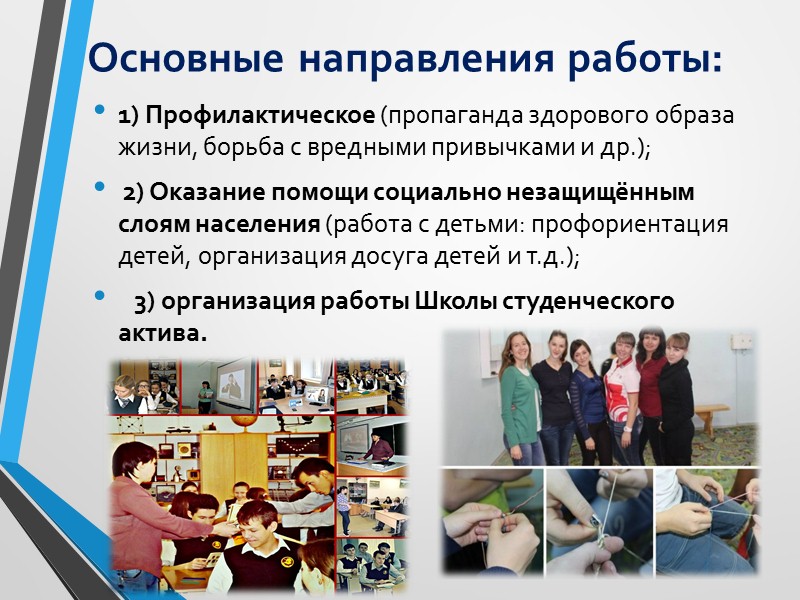 Основные направления работы:

• 1) Профилактическое (пропаганда здорового образа жизни, борьба с вредными привычками и др.);

• 2) Оказание помощи социально незащищённым слоям населения (работа с детьми: профориентация детей, организация досуга детей и т.д.);

• 3) организация работы Школы студенческого актива.